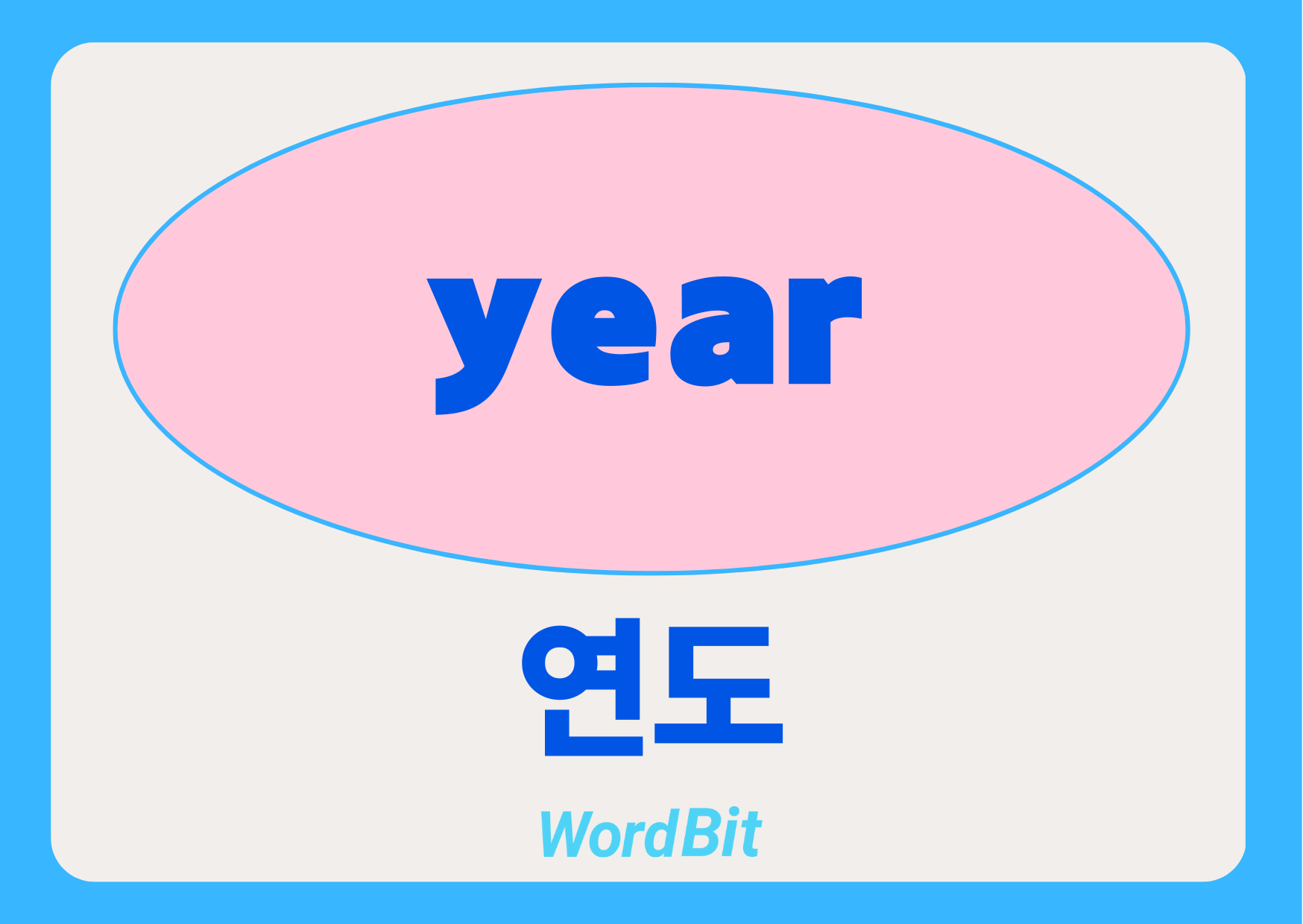 year

연도

WordBit